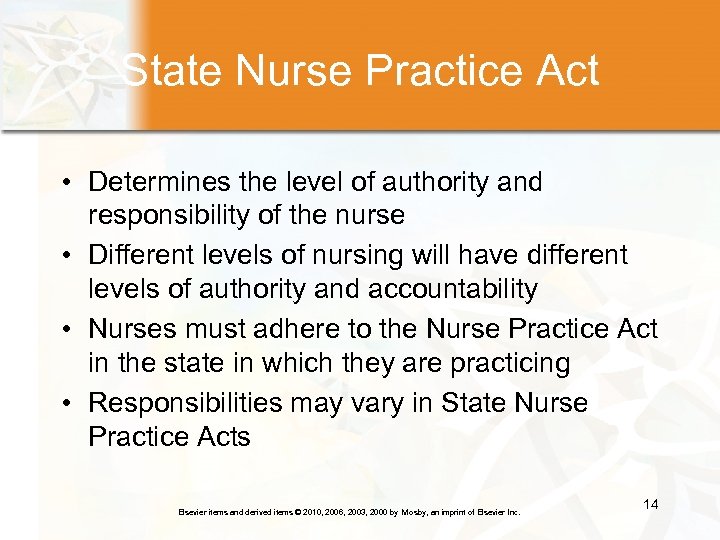 State Nurse Practice Act

• Determines the level of authority and responsibility of the nurse
• Different levels of nursing will have different levels of authority and accountability
• Nurses must adhere to the Nurse Practice Act in the state in which they are practicing
• Responsibilities may vary in State Nurse Practice Acts

Elsevier items and derived items © 2010, 2006, 2003, 2000 by Mosby, an imprint of Elsevier Inc.

14